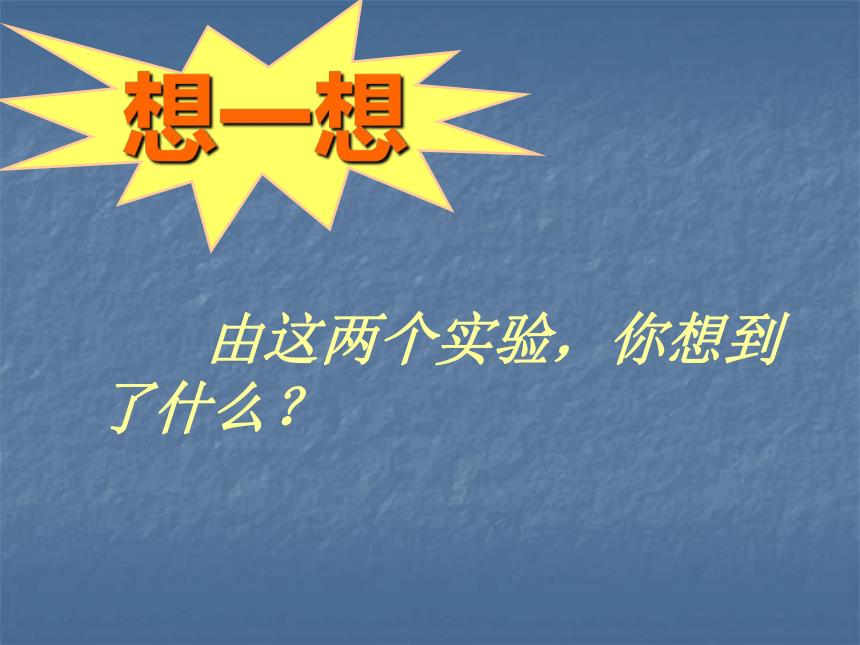 想一想

由这两个实验，你想到了什么？